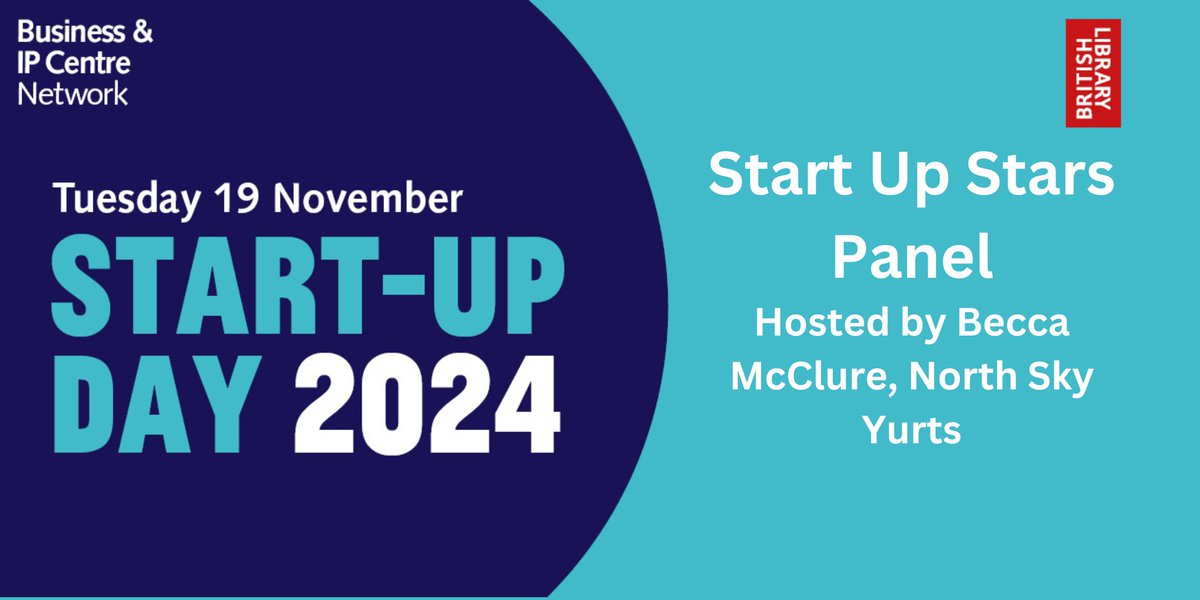 Business & IP Centre Network

Tuesday 19 November

START-UP DAY 2024

BRITISH LIBRARY

Start Up Stars Panel

Hosted by Becca McClure, North Sky Yurts